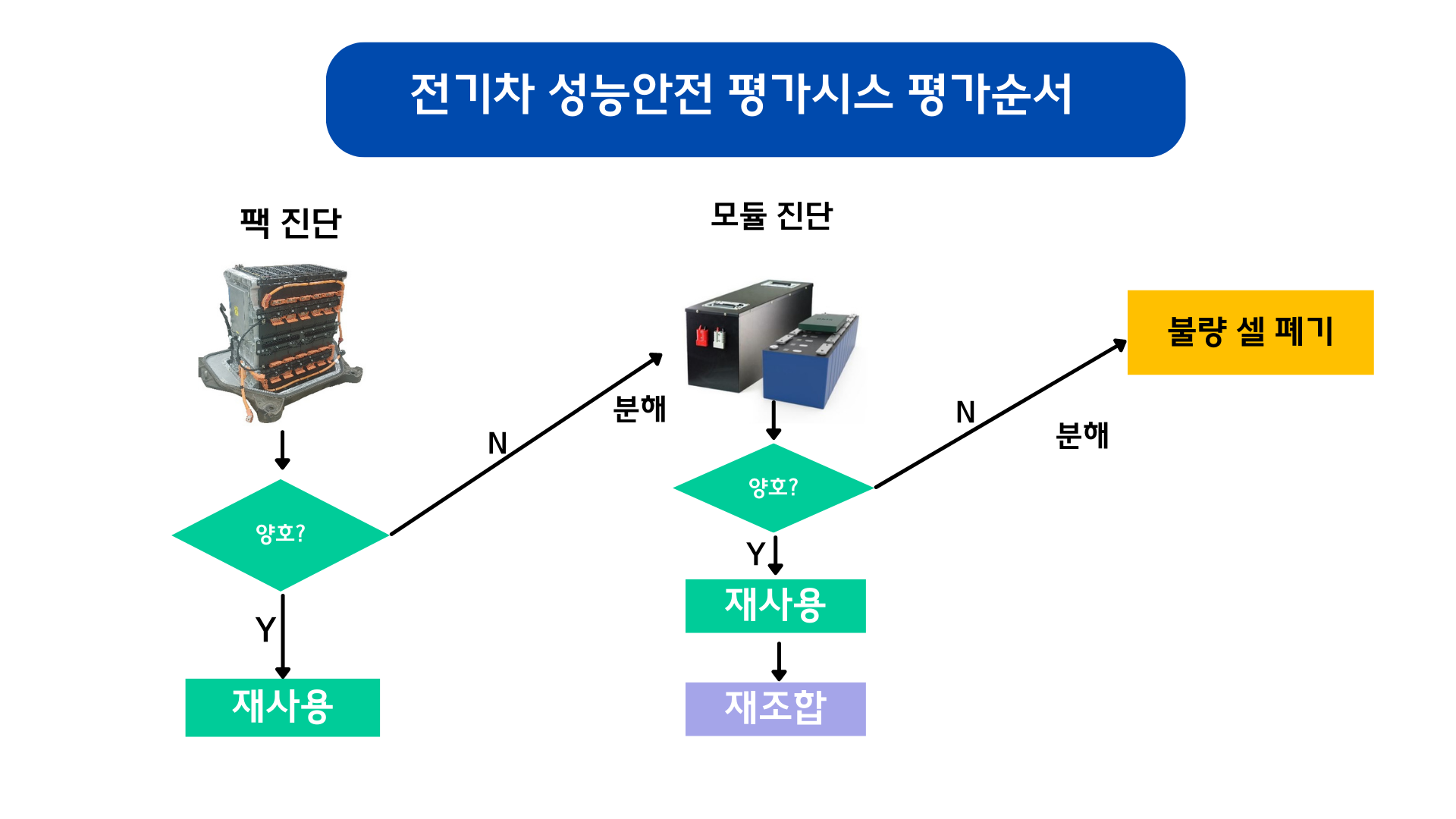 전기차 성능안전 평가시스 평가순서

팩 진단

양호?

Y

재사용

N

분해

모듈 진단

양호?

Y

재사용

재조합

N

분해

불량 셀 폐기